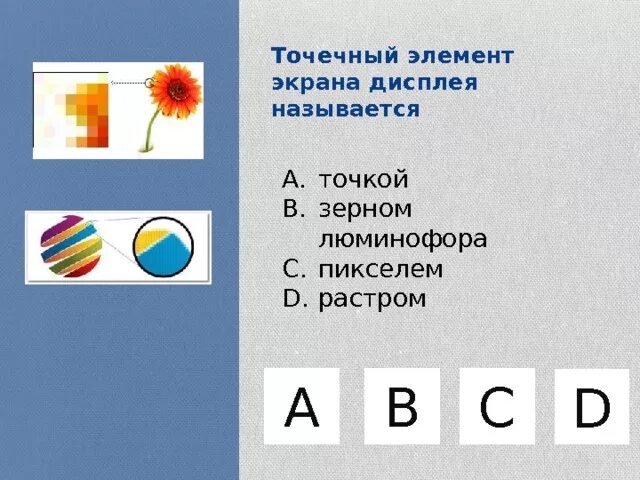 Точечный элемент экрана дисплея называется

A. точкой
B. зерном люминофора
C. пикселем
D. растром

A B C D